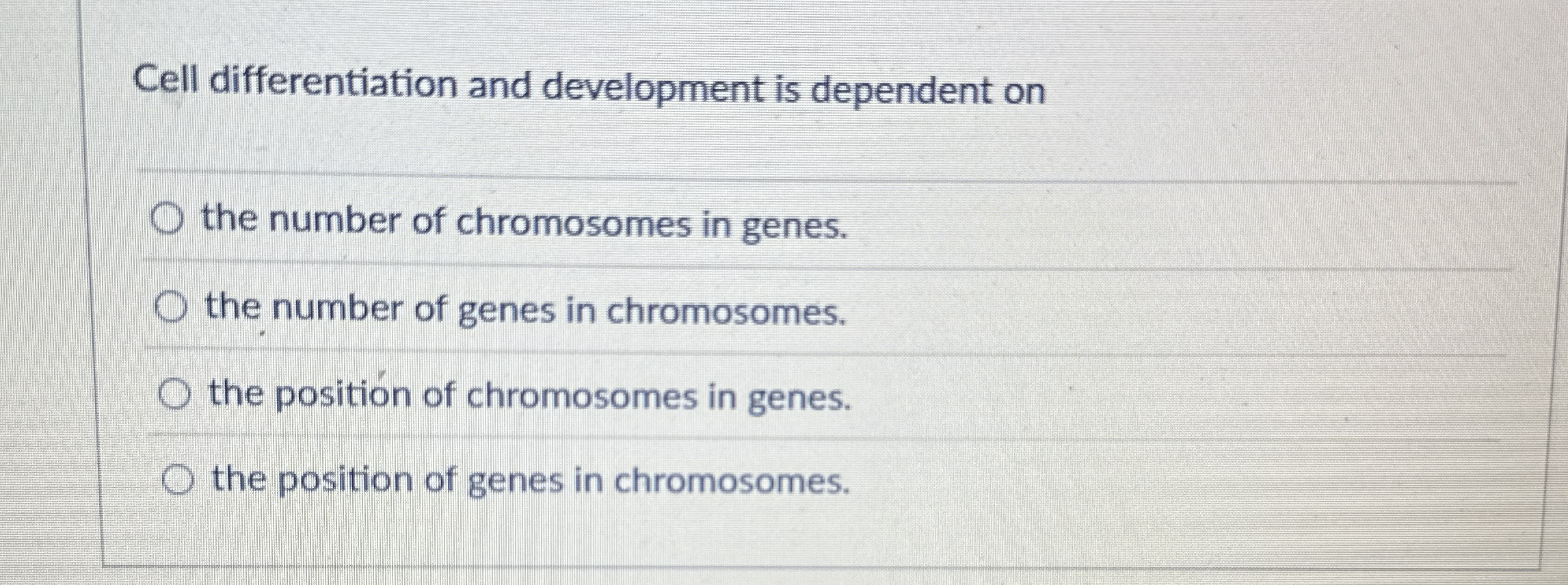 Cell differentiation and development is dependent on

the number of chromosomes in genes.

the number of genes in chromosomes.

the position of chromosomes in genes.

the position of genes in chromosomes.